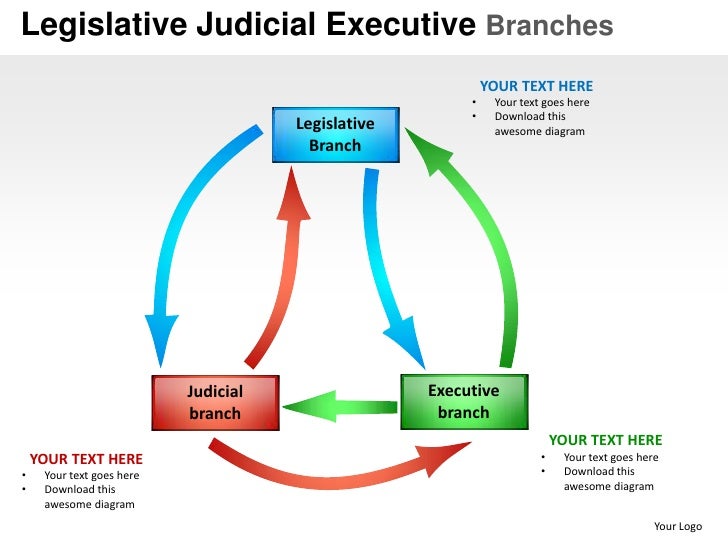 Legislative Judicial Executive Branches

YOUR TEXT HERE
• Your text goes here
• Download this awesome diagram

Legislative Branch

Judicial branch

Executive branch

YOUR TEXT HERE
• Your text goes here
• Download this awesome diagram

YOUR TEXT HERE
• Your text goes here
• Download this awesome diagram

Your Logo